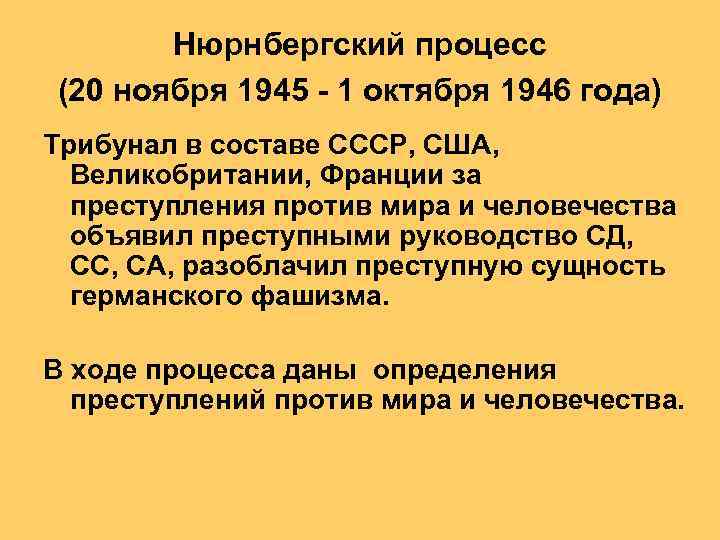 Нюрнбергский процесс
(20 ноября 1945 - 1 октября 1946 года)

Трибунал в составе СССР, США, Великобритании, Франции за преступления против мира и человечества объявил преступными руководство СД, СС, СА, разоблачил преступную сущность германского фашизма.

В ходе процесса даны определения преступлений против мира и человечества.